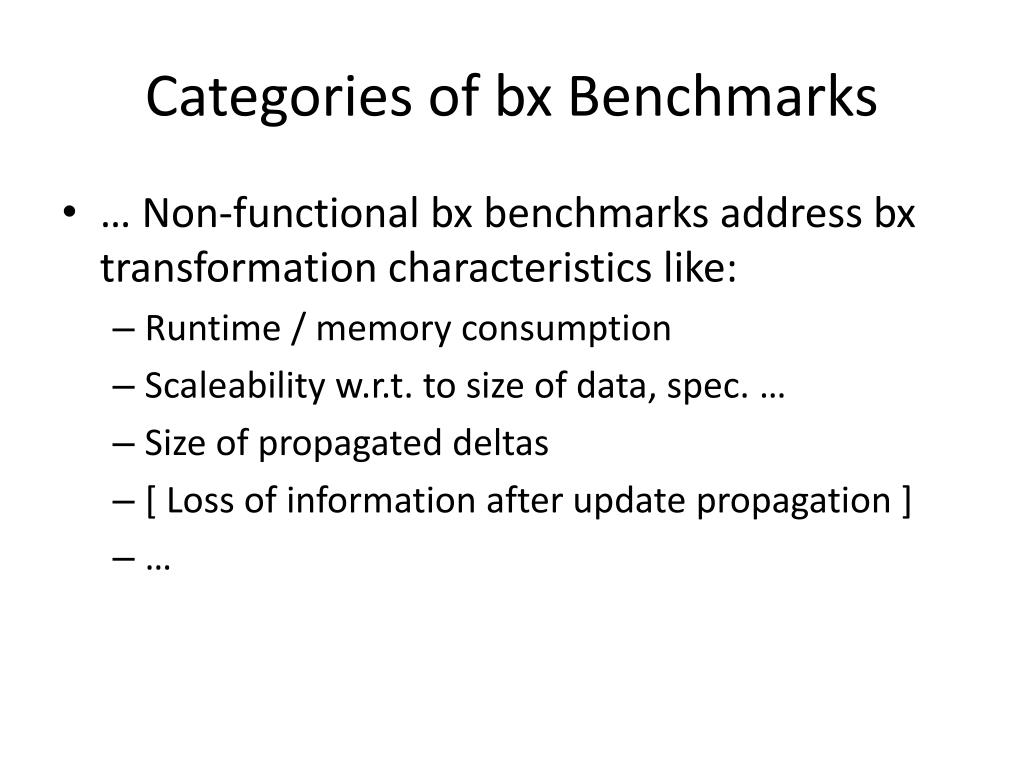 Categories of bx Benchmarks

• … Non-functional bx benchmarks address bx transformation characteristics like:
– Runtime / memory consumption
– Scaleability w.r.t. to size of data, spec. …
– Size of propagated deltas
– [ Loss of information after update propagation ]
– …